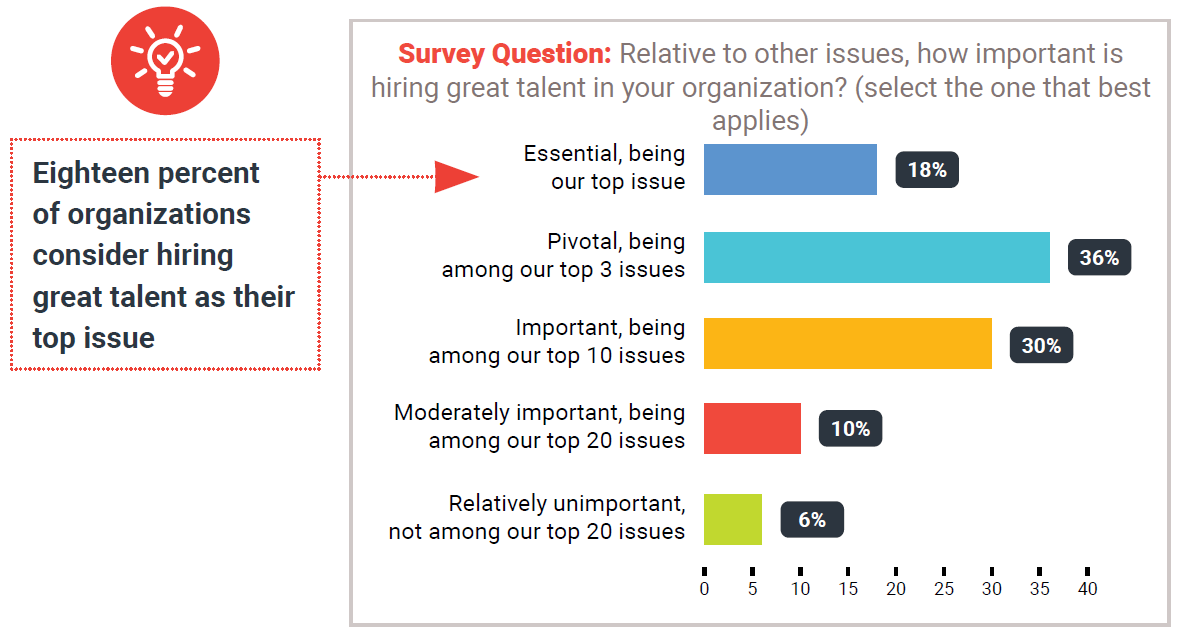 Eighteen percent of organizations consider hiring great talent as their top issue

Survey Question: Relative to other issues, how important is hiring great talent in your organization? (select the one that best applies)

Essential, being our top issue 18%

Pivotal, being among our top 3 issues 36%

Important, being among our top 10 issues 30%

Moderately important, being among our top 20 issues 10%

Relatively unimportant, not among our top 20 issues 6%

0 5 10 15 20 25 30 35 40